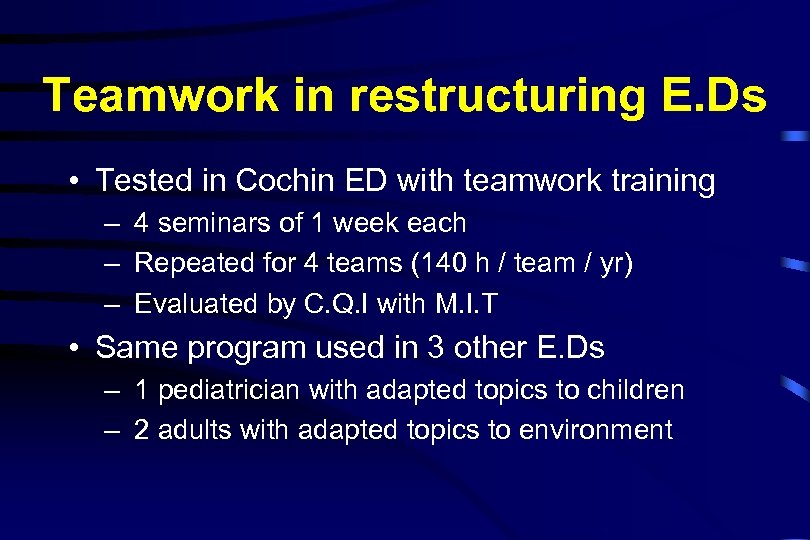 Teamwork in restructuring E.Ds

• Tested in Cochin ED with teamwork training
– 4 seminars of 1 week each
– Repeated for 4 teams (140 h / team / yr)
– Evaluated by C.Q.I with M.I.T

• Same program used in 3 other E.Ds
– 1 pediatrician with adapted topics to children
– 2 adults with adapted topics to environment